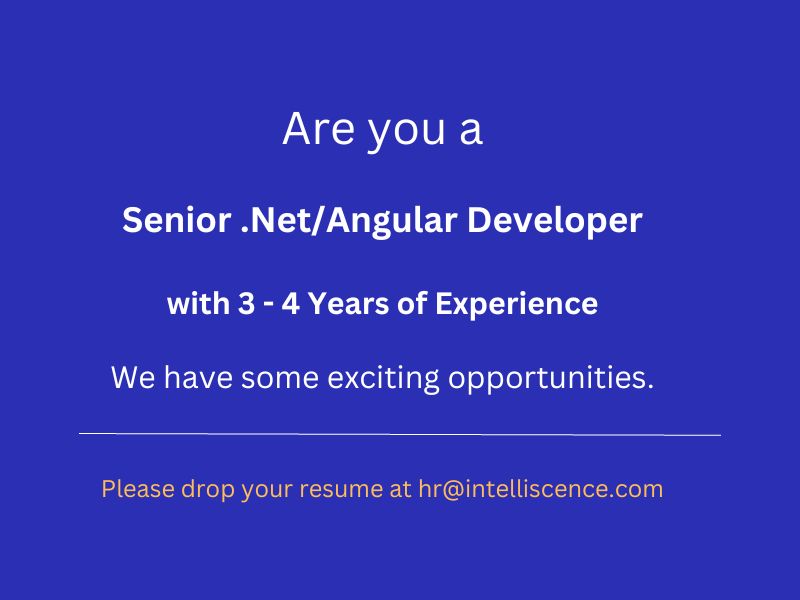 Are you a

Senior .Net/Angular Developer

with 3 - 4 Years of Experience

We have some exciting opportunities.

Please drop your resume at hr@intelliscence.com